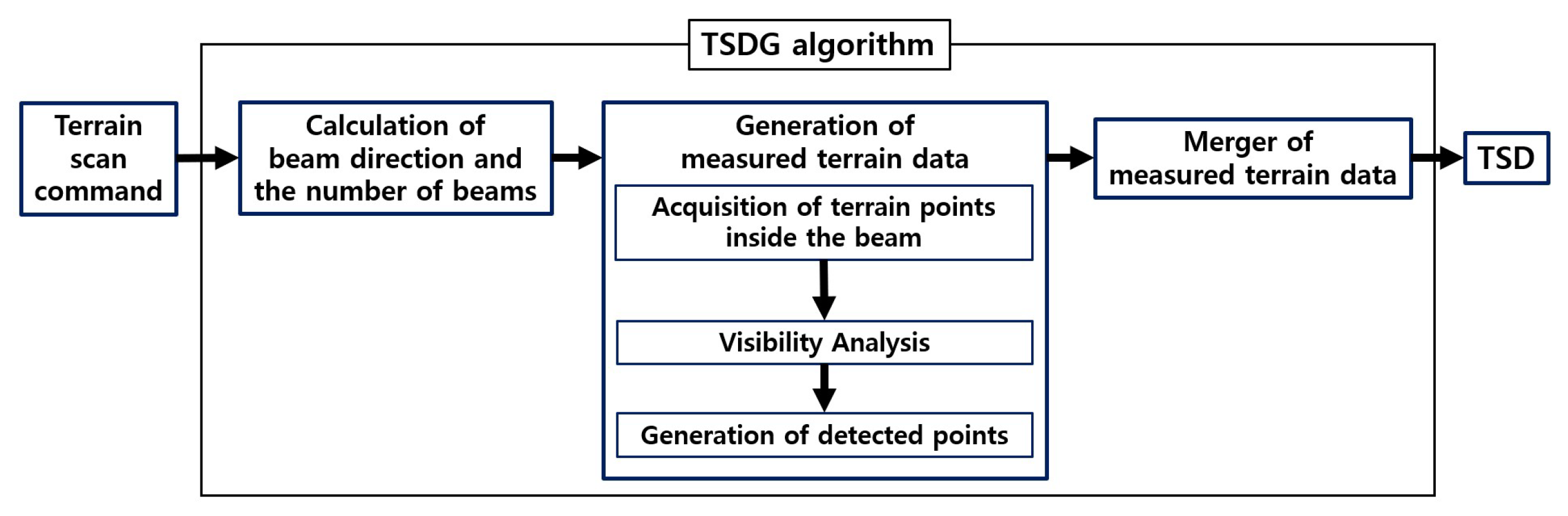 TSDG algorithm

Terrain scan command

Calculation of beam direction and the number of beams

Generation of measured terrain data

Acquisition of terrain points inside the beam

Visibility Analysis

Generation of detected points

Merger of measured terrain data

TSD